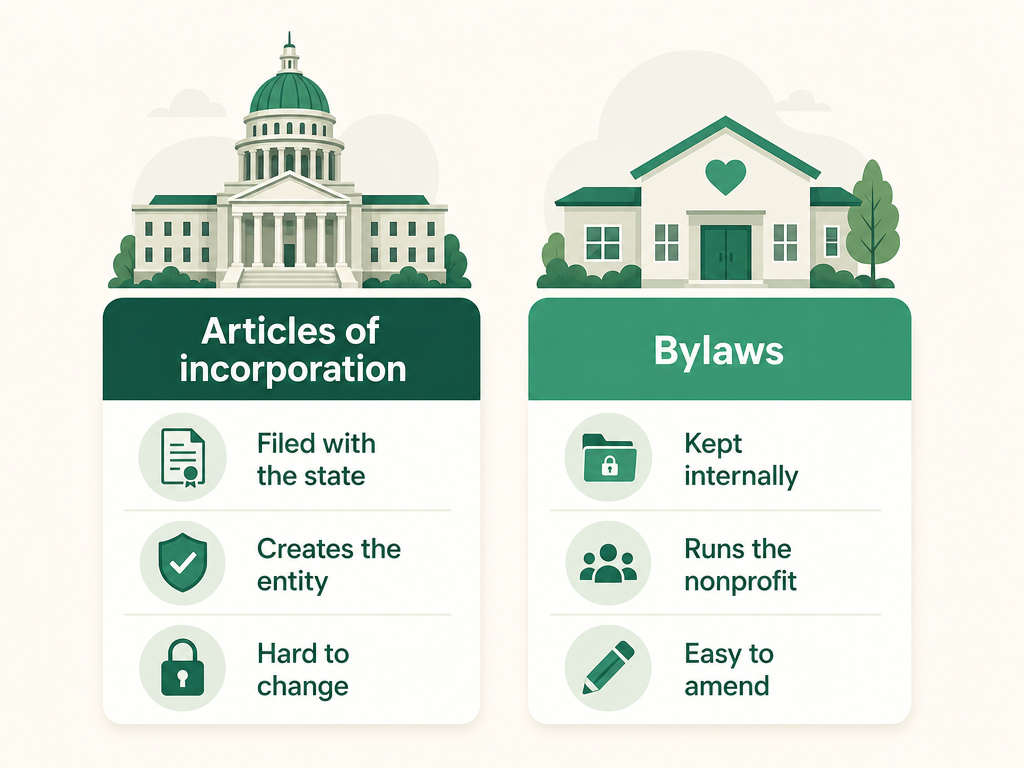 Articles of incorporation

Filed with the state

Creates the entity

Hard to change

Bylaws

Kept internally

Runs the nonprofit

Easy to amend